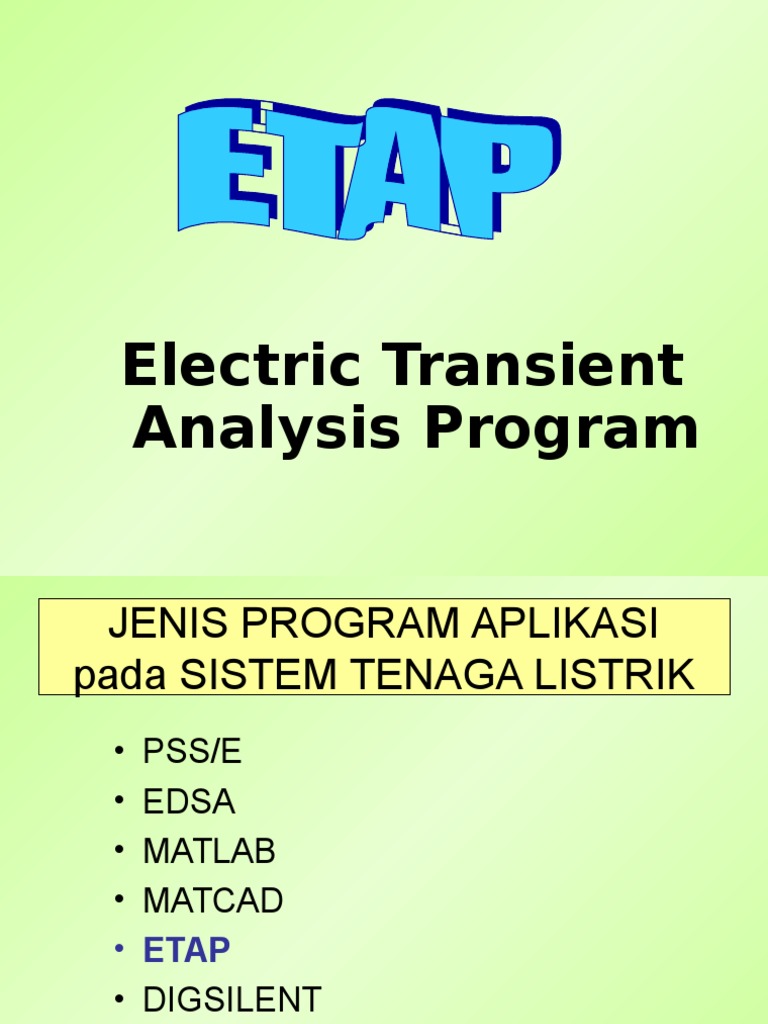 ETAP

Electric Transient Analysis Program

JENIS PROGRAM APLIKASI pada SISTEM TENAGA LISTRIK

• PSS/E
• EDSA
• MATLAB
• MATCAD
• ETAP
• DIGSILENT